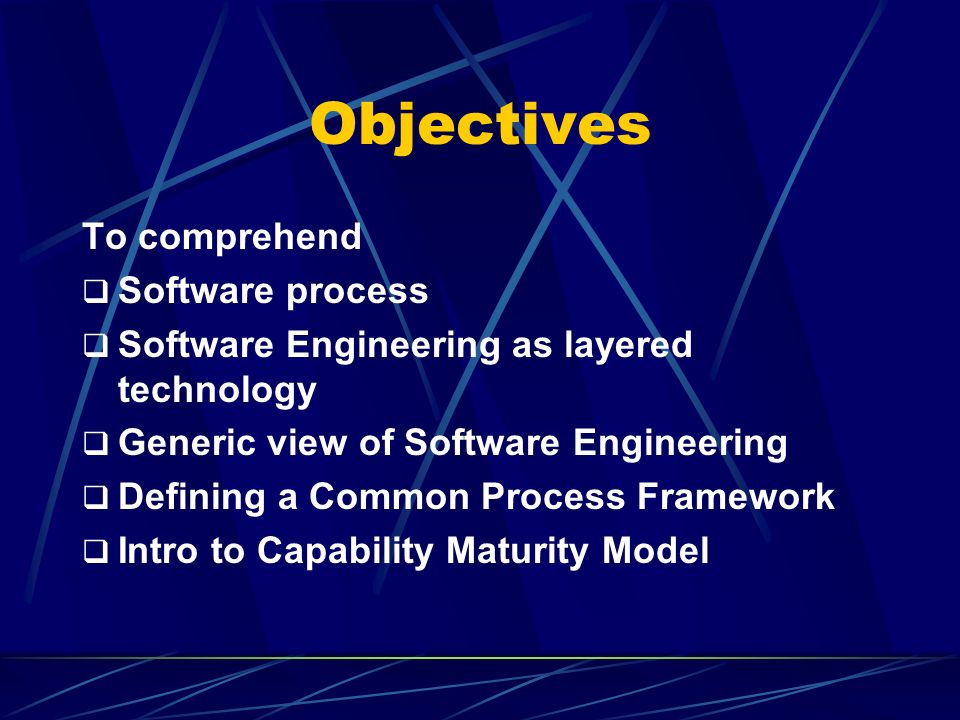 Objectives

To comprehend

❑ Software process

❑ Software Engineering as layered technology

❑ Generic view of Software Engineering

❑ Defining a Common Process Framework

❑ Intro to Capability Maturity Model